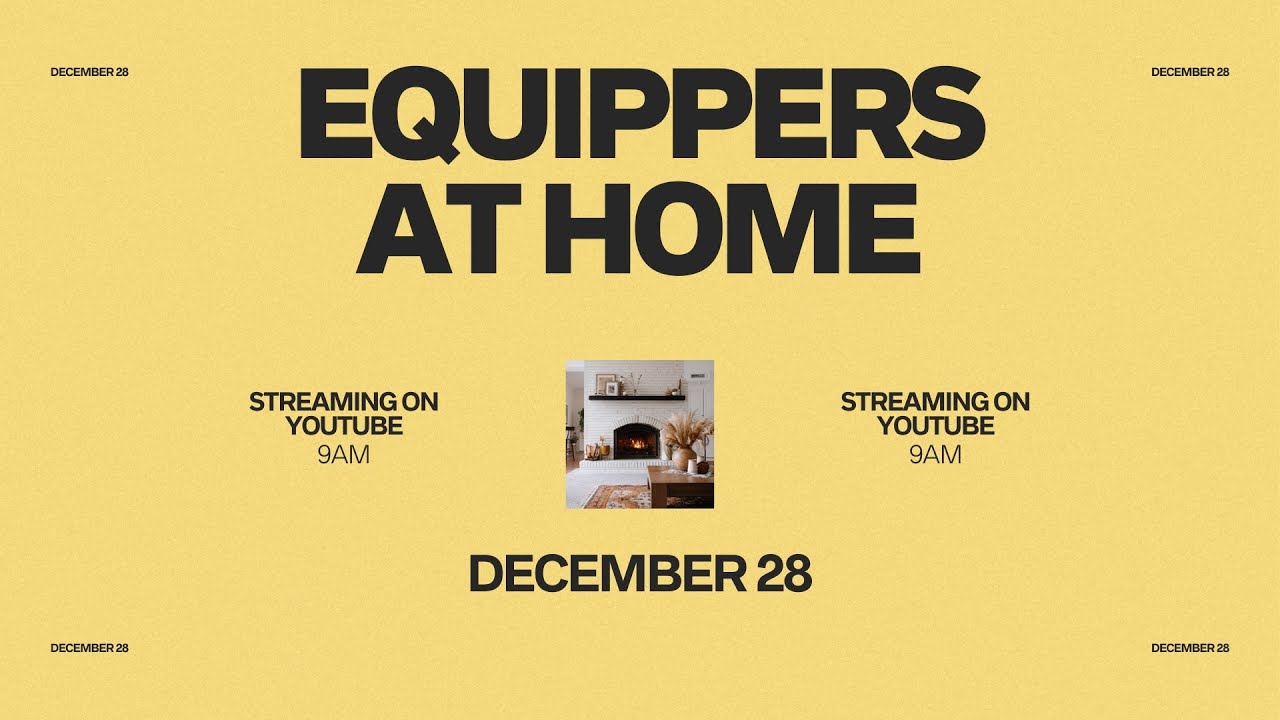 DECEMBER 28

DECEMBER 28

EQUIPPERS AT HOME

STREAMING ON YOUTUBE
9AM

STREAMING ON YOUTUBE
9AM

DECEMBER 28

DECEMBER 28

DECEMBER 28